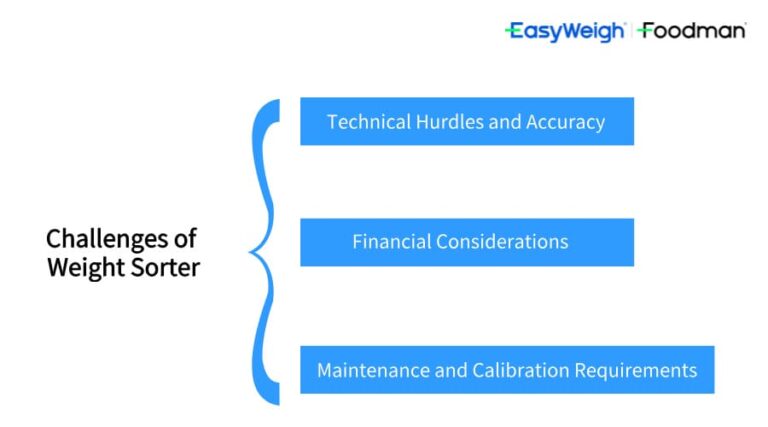 EasyWeigh | Foodman

Challenges of Weight Sorter

Technical Hurdles and Accuracy

Financial Considerations

Maintenance and Calibration Requirements